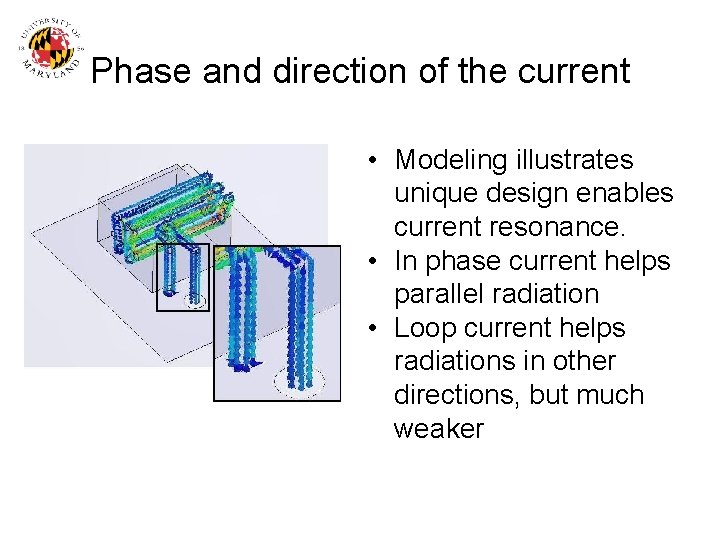 UNIVERSITY OF MARYLAND

Phase and direction of the current

• Modeling illustrates unique design enables current resonance.
• In phase current helps parallel radiation
• Loop current helps radiations in other directions, but much weaker